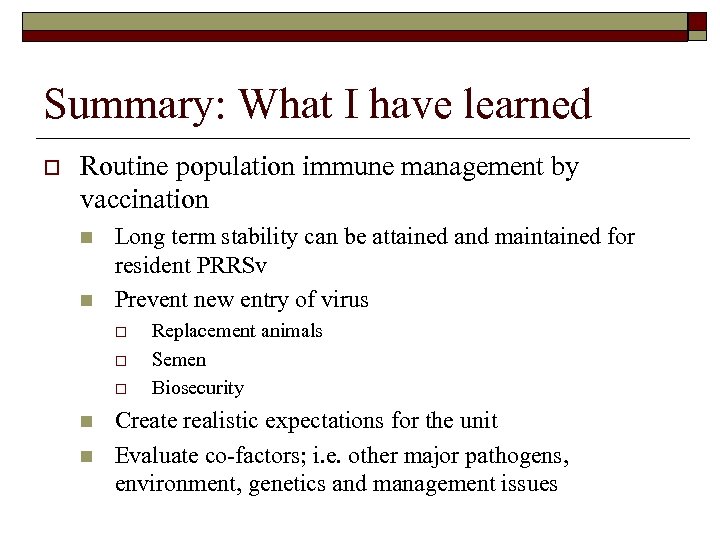 Summary: What I have learned

Routine population immune management by vaccination

Long term stability can be attained and maintained for resident PRRSv

Prevent new entry of virus

Replacement animals

Semen

Biosecurity

Create realistic expectations for the unit

Evaluate co-factors; i.e. other major pathogens, environment, genetics and management issues